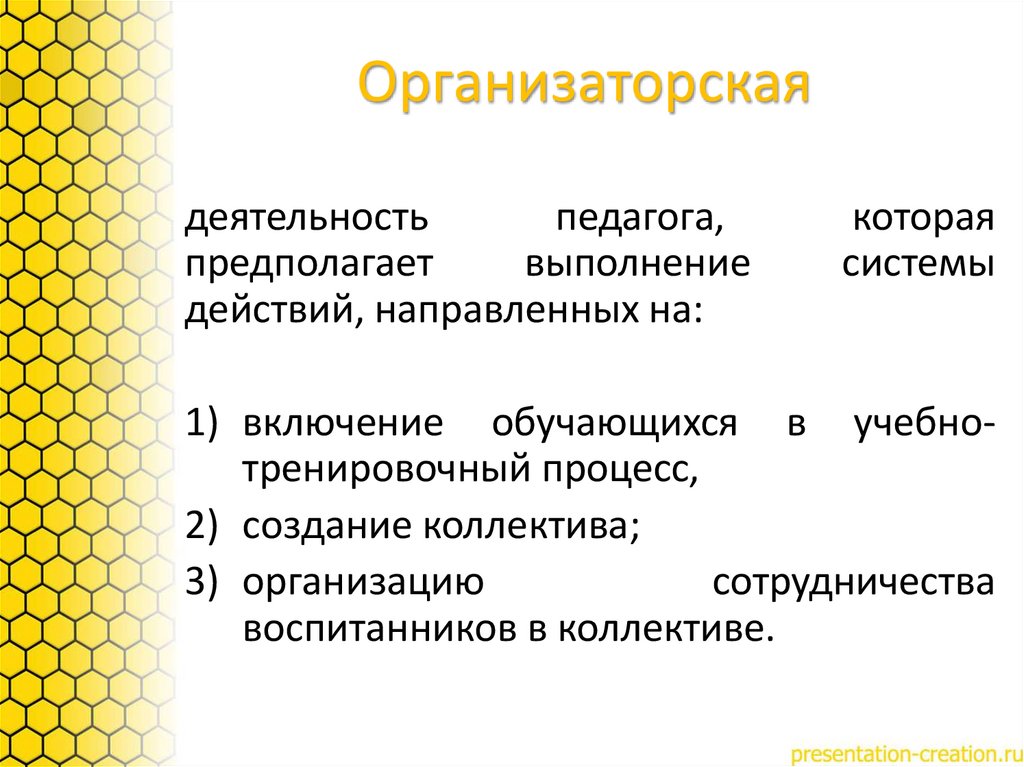 Организаторская

деятельность педагога, которая предполагает выполнение системы действий, направленных на:

1) включение обучающихся в учебно-тренировочный процесс,
2) создание коллектива;
3) организацию сотрудничества воспитанников в коллективе.

presentation-creation.ru